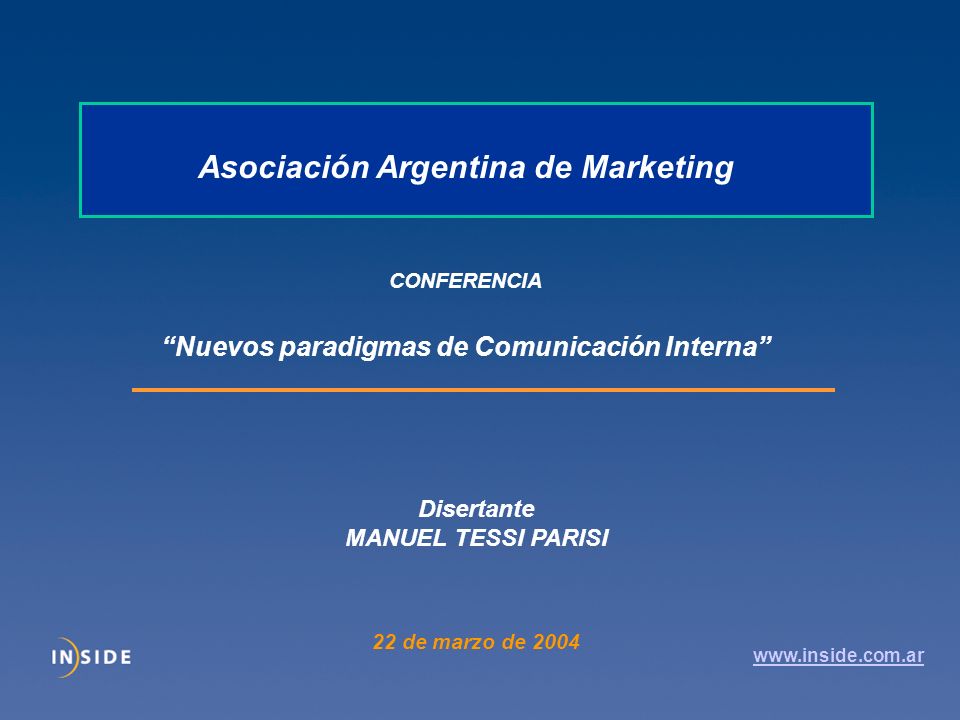 Asociación Argentina de Marketing

CONFERENCIA

“Nuevos paradigmas de Comunicación Interna”

Disertante
MANUEL TESSI PARISI

22 de marzo de 2004

INSIDE

www.inside.com.ar